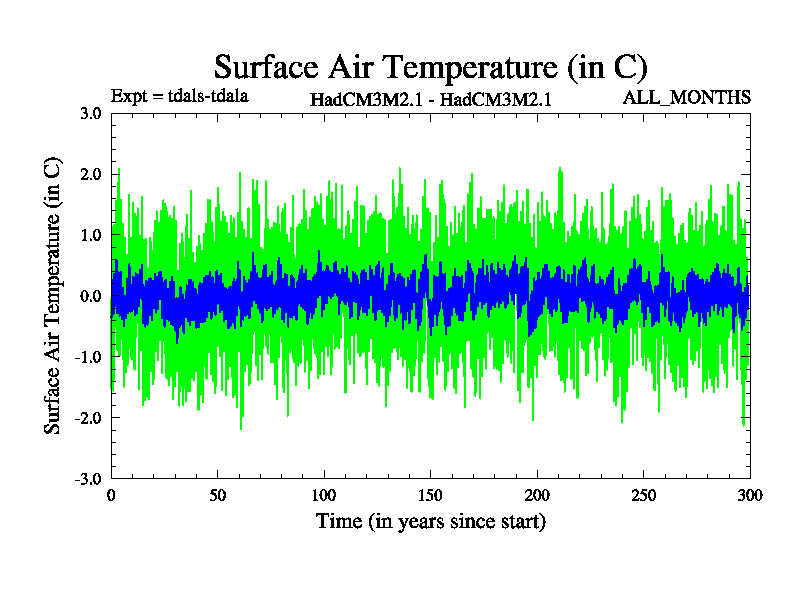 Surface Air Temperature (in C)

Expt = tdals-tdala

HadCM3M2.1 - HadCM3M2.1

ALL_MONTHS

Surface Air Temperature (in C)

3.0
2.0
1.0
0.0
-1.0
-2.0
-3.0

0
50
100
150
200
250
300

Time (in years since start)